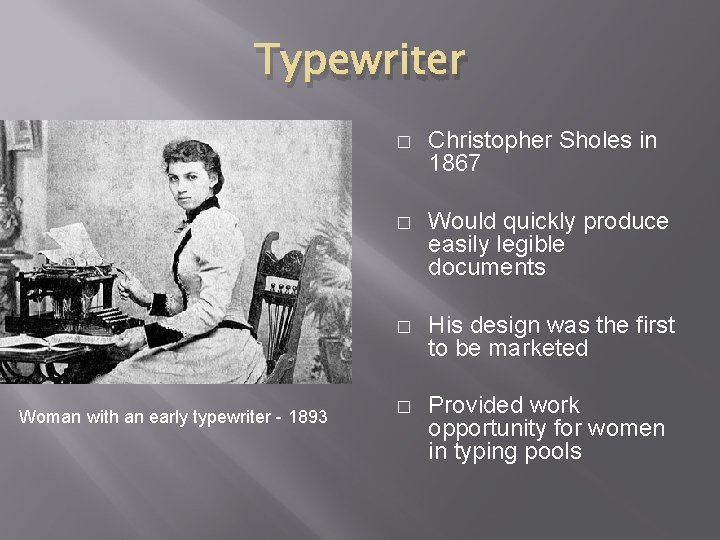 Typewriter

Woman with an early typewriter - 1893

□ Christopher Sholes in 1867

□ Would quickly produce easily legible documents

□ His design was the first to be marketed

□ Provided work opportunity for women in typing pools